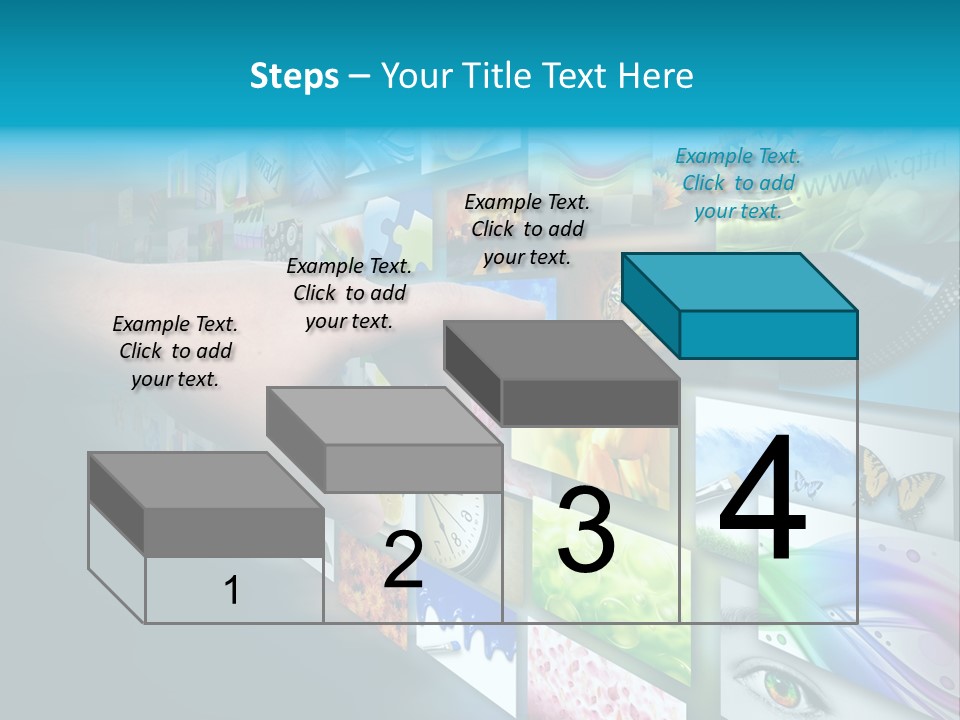 Steps – Your Title Text Here

Example Text. Click to add your text.

Example Text. Click to add your text.

Example Text. Click to add your text.

Example Text. Click to add your text.

1

2

3

4